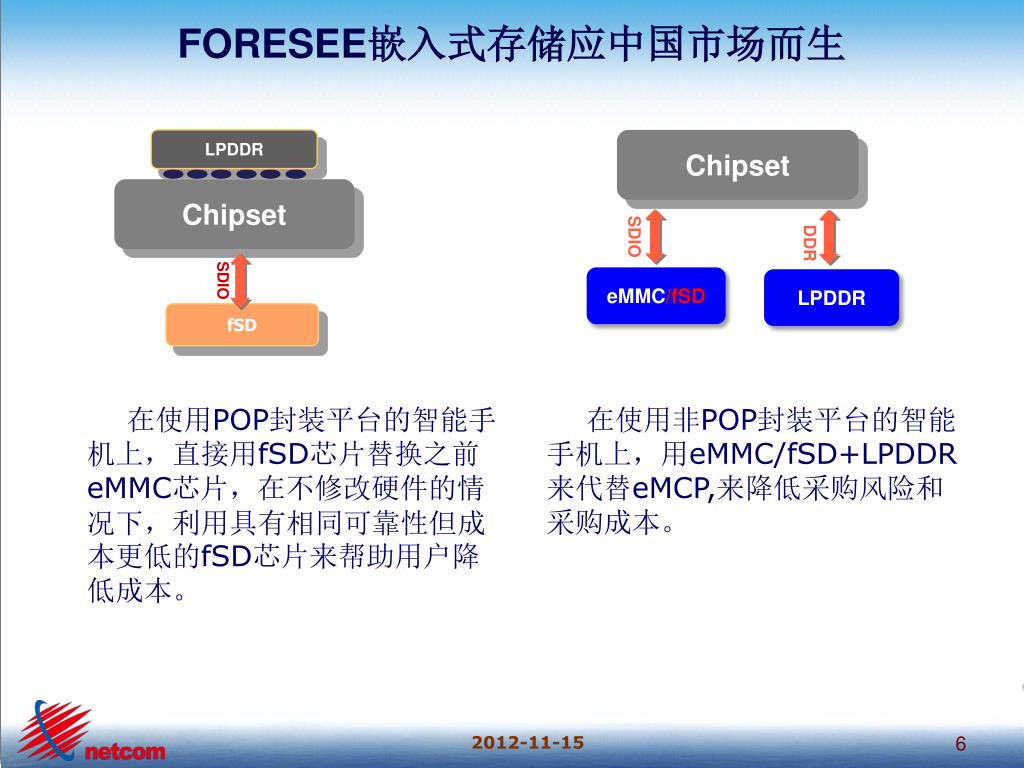 FORESEE嵌入式存储应中国市场而生

LPDDR

Chipset

SDIO

fSD

Chipset

SDIO

DDR

eMMC/fSD

LPDDR

在使用POP封装平台的智能手机上，直接用fSD芯片替换之前eMMC芯片，在不修改硬件的情况下，利用具有相同可靠性但成本更低的fSD芯片来帮助用户降低成本。

在使用非POP封装平台的智能手机上，用eMMC/fSD+LPDDR来代替eMCP,来降低采购风险和采购成本。

netcom

2012-11-15

6